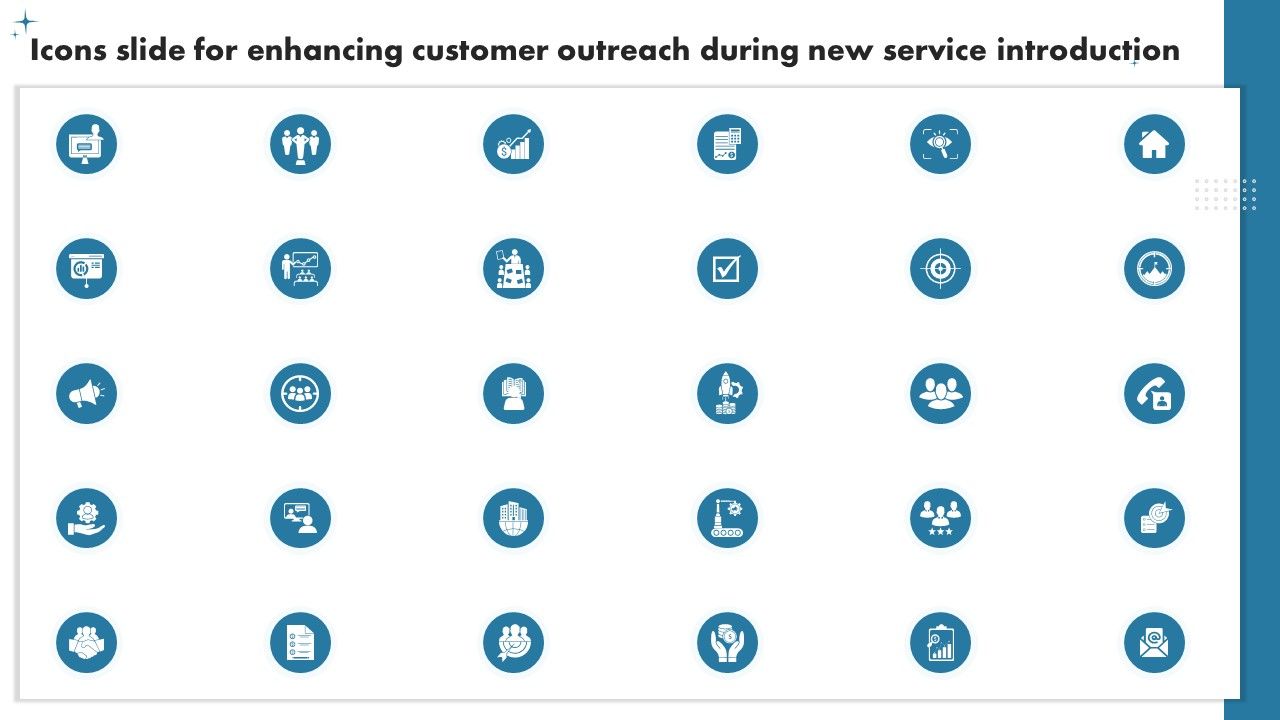 Icons slide for enhancing customer outreach during new service introduction